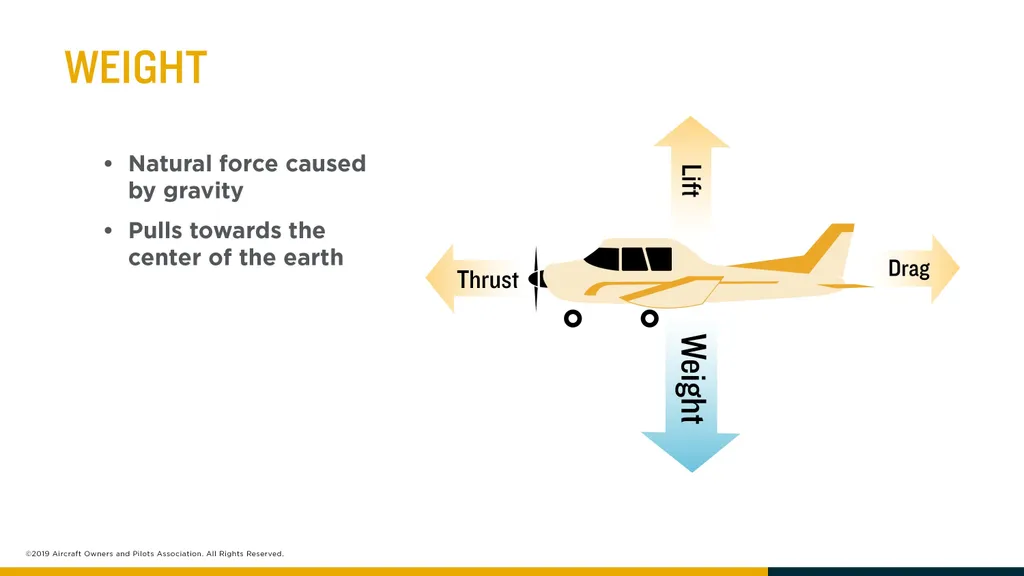 WEIGHT

• Natural force caused by gravity

• Pulls towards the center of the earth

Lift

Thrust

Drag

Weight

©2019 Aircraft Owners and Pilots Association. All Rights Reserved.